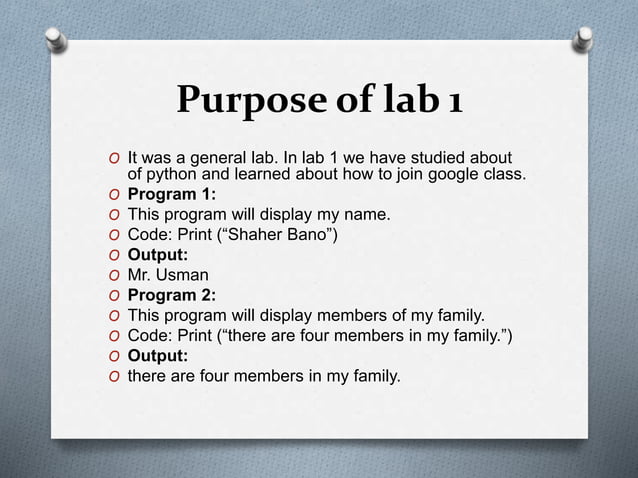 Purpose of lab 1

O It was a general lab. In lab 1 we have studied about of python and learned about how to join google class.
O **Program 1:**
O This program will display my name.
O Code: Print (“Shaher Bano”)
O **Output:**
O Mr. Usman
O **Program 2:**
O This program will display members of my family.
O Code: Print (“there are four members in my family.”)
O **Output:**
O there are four members in my family.